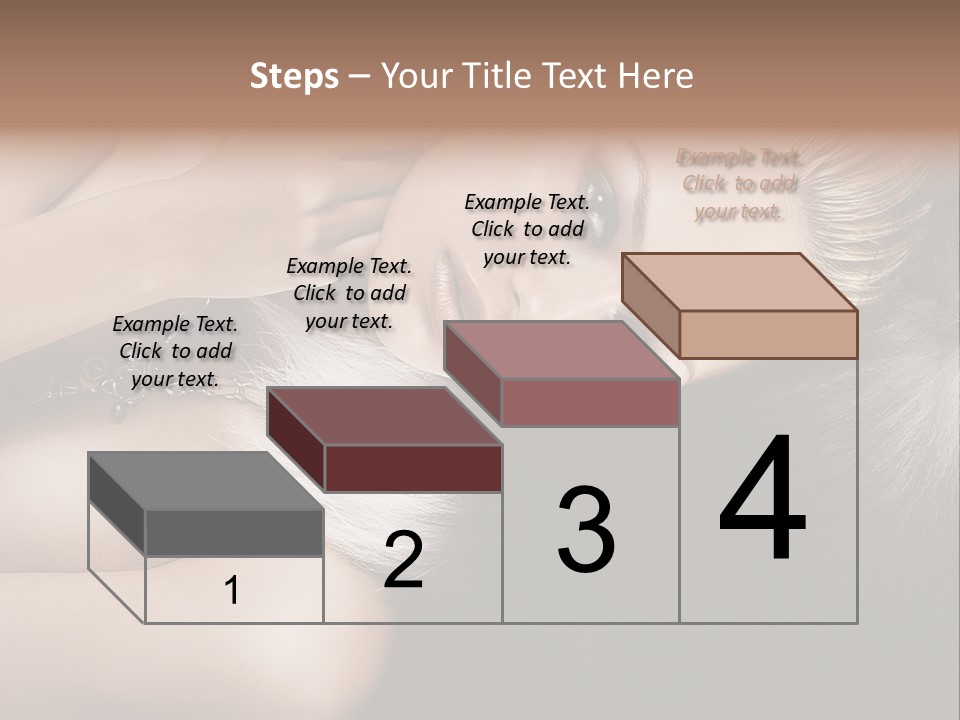 Steps – Your Title Text Here

Example Text. Click to add your text.

Example Text. Click to add your text.

Example Text. Click to add your text.

Example Text. Click to add your text.

1

2

3

4